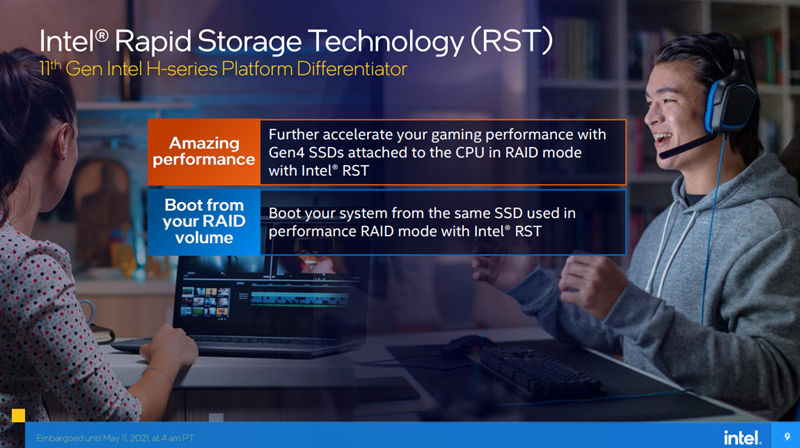 Intel® Rapid Storage Technology (RST)
11$^{th}$ Gen Intel H-series Platform Differentiator

Amazing performance

Further accelerate your gaming performance with Gen4 SSDs attached to the CPU in RAID mode with Intel® RST

Boot from your RAID volume

Boot your system from the same SSD used in performance RAID mode with Intel® RST

Embargoed until May 11, 2021, at 4 am PT

intel.

9